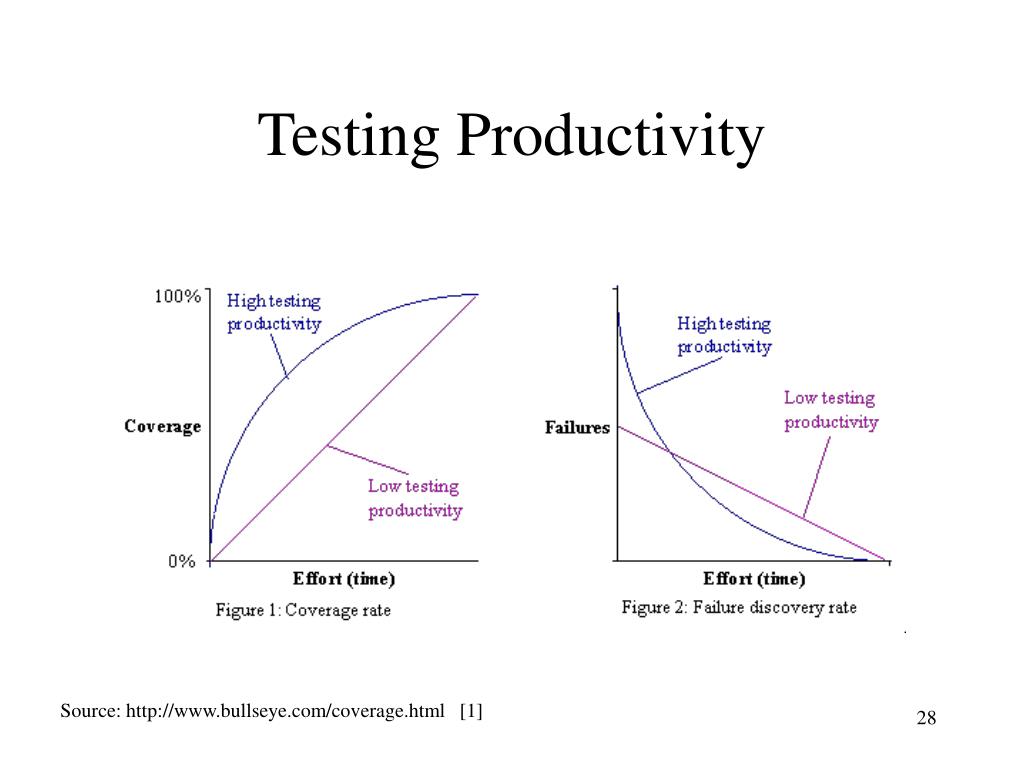 Testing Productivity

100%
High testing productivity
Coverage
Low testing productivity
0%
Effort (time)
Figure 1: Coverage rate

High testing productivity
Low testing productivity
Failures
Effort (time)
Figure 2: Failure discovery rate

Source: http://www.bullseye.com/coverage.html [1]

28